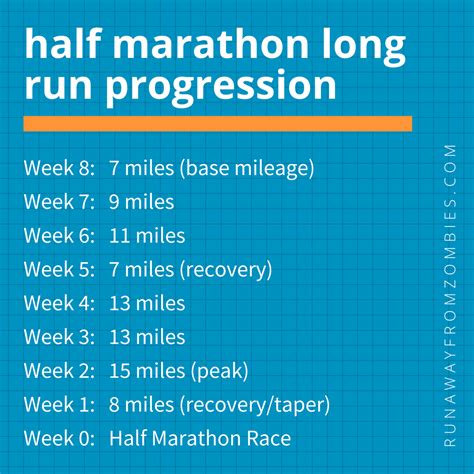 half marathon long run progression

Week 8: 7 miles (base mileage)
Week 7: 9 miles
Week 6: 11 miles
Week 5: 7 miles (recovery)
Week 4: 13 miles
Week 3: 13 miles
Week 2: 15 miles (peak)
Week 1: 8 miles (recovery/taper)
Week 0: Half Marathon Race

RUNAWAYFROMZOMBIES.COM